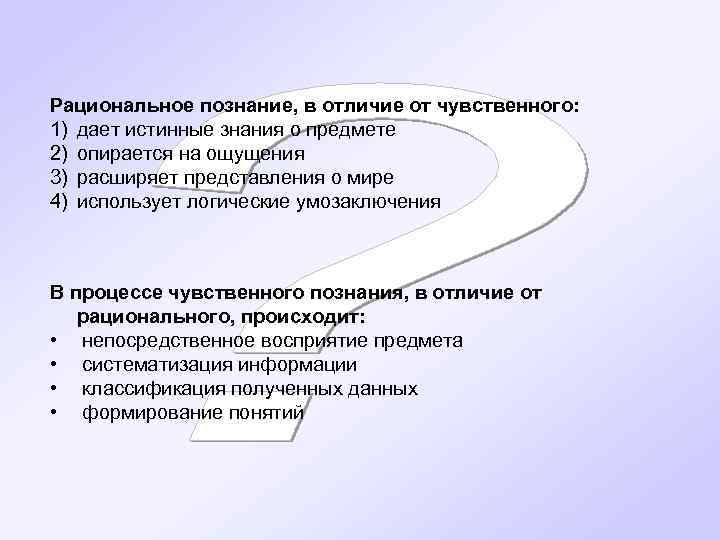 Рациональное познание, в отличие от чувственного:
1) дает истинные знания о предмете
2) опирается на ощущения
3) расширяет представления о мире
4) использует логические умозаключения

В процессе чувственного познания, в отличие от рационального, происходит:
• непосредственное восприятие предмета
• систематизация информации
• классификация полученных данных
• формирование понятий